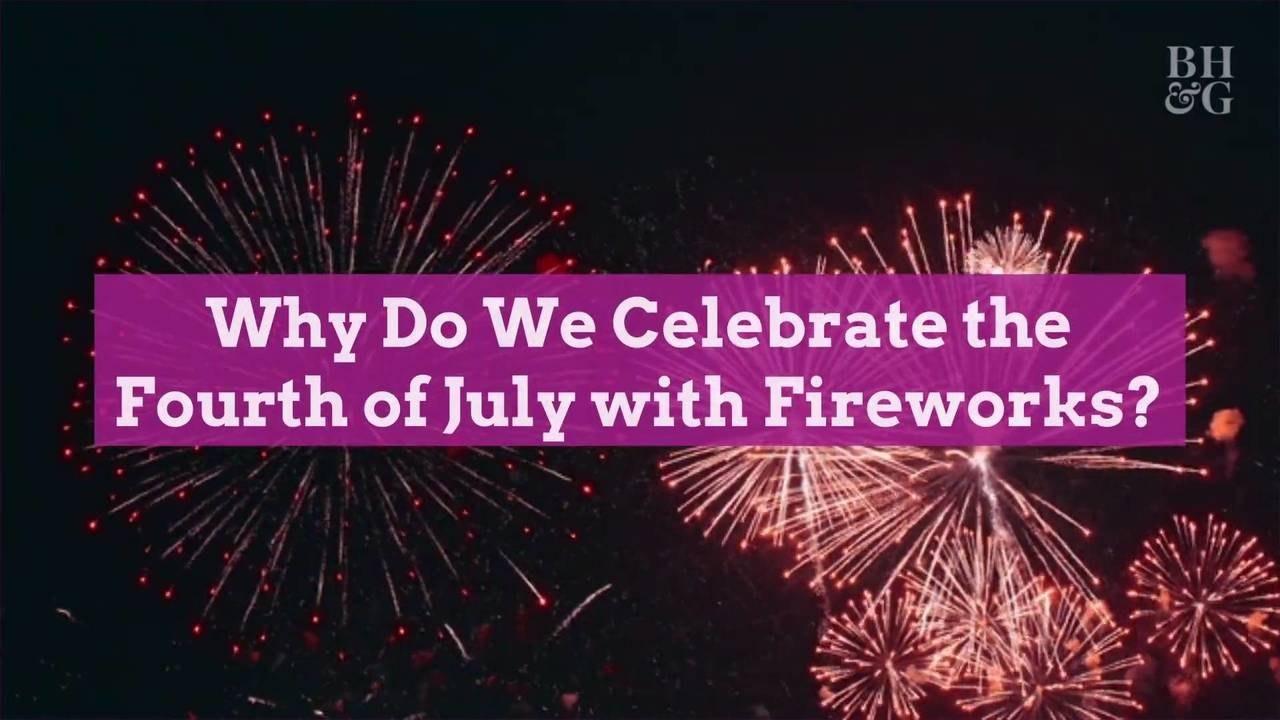 BH
&G

Why Do We Celebrate the Fourth of July with Fireworks?